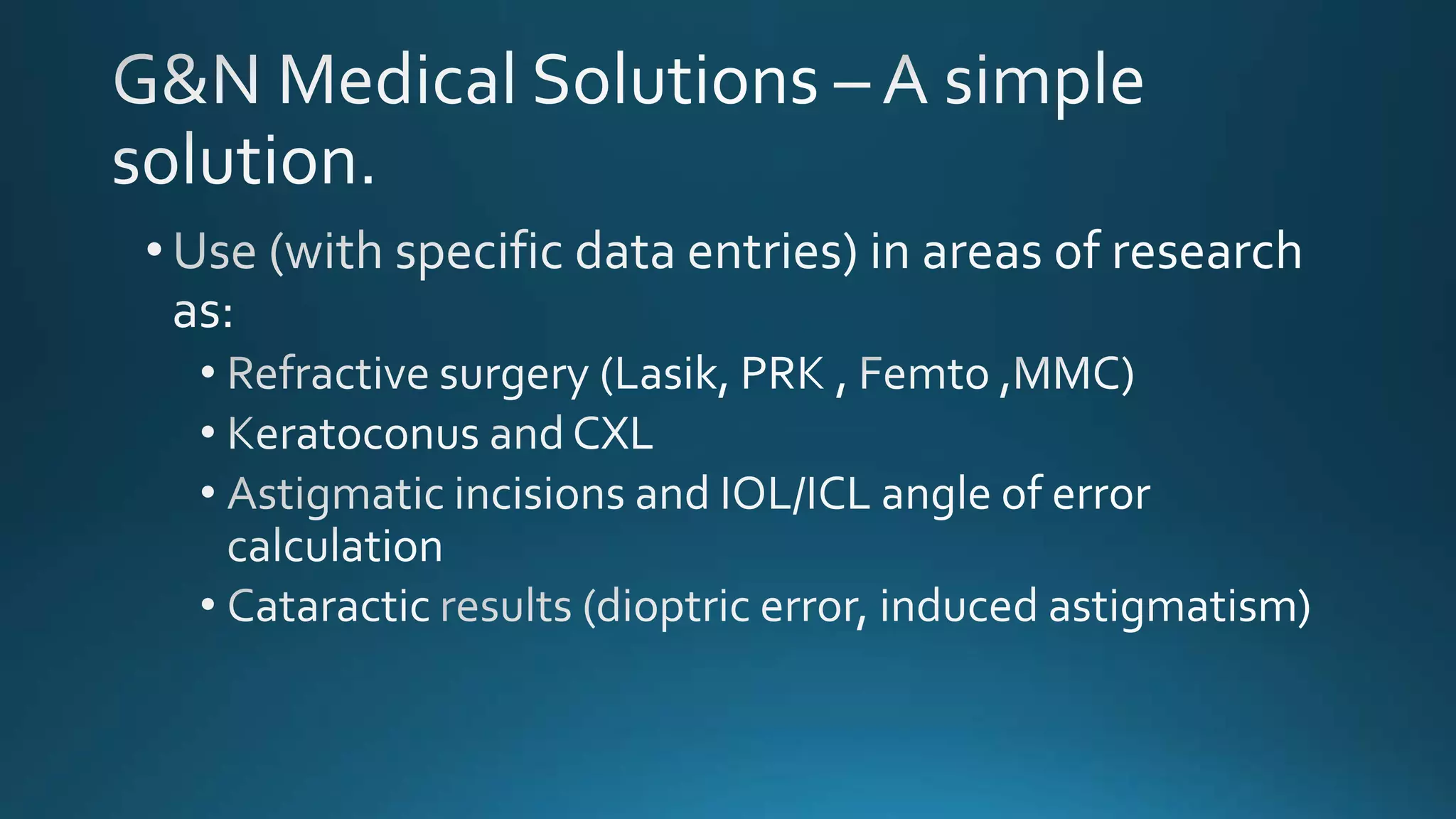 G&N Medical Solutions – A simple solution.

• Use (with specific data entries) in areas of research as:
• Refractive surgery (Lasik, PRK , Femto ,MMC)
• Keratoconus and CXL
• Astigmatic incisions and IOL/ICL angle of error calculation
• Cataractic results (dioptric error, induced astigmatism)